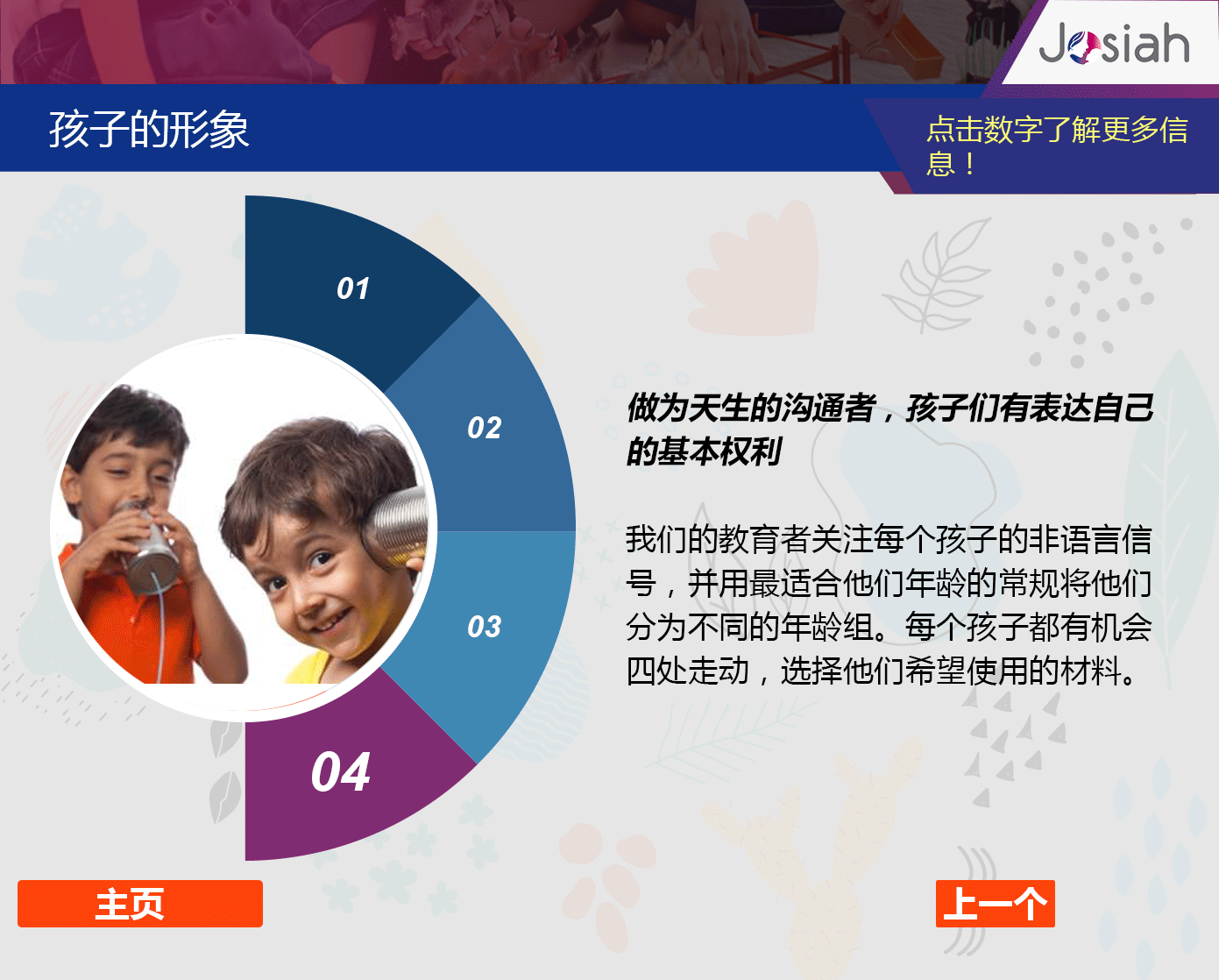 Josiah

孩子的形象

点击数字了解更多信息！

01

02

03

04

做为天生的沟通者，孩子们有表达自己的基本权利

我们的教育者关注每个孩子的非语言信号，并用最适合他们年龄的常规将他们分为不同的年龄组。每个孩子都有机会四处走动，选择他们希望使用的材料。

主页

上一个